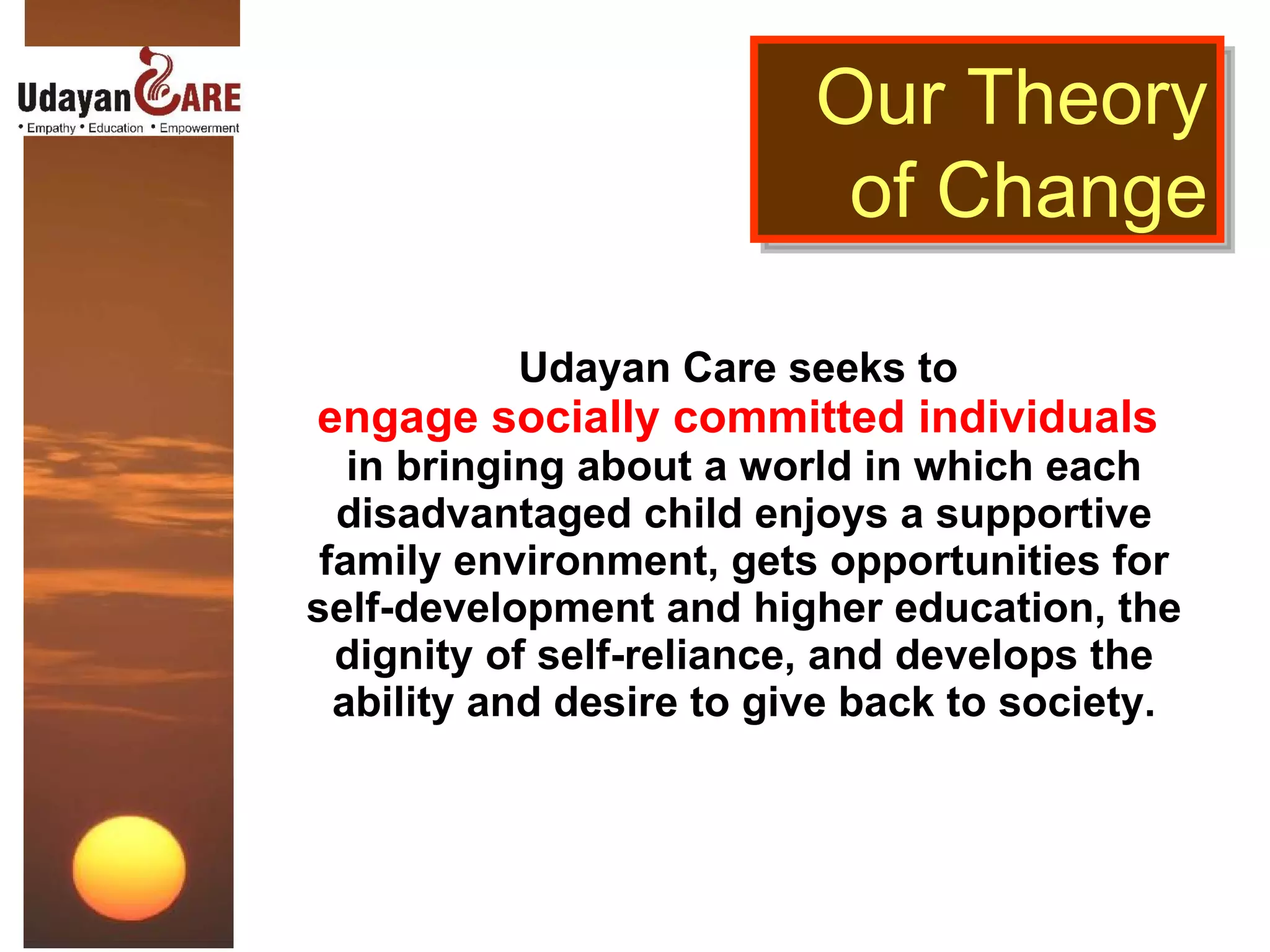 Udayan CARE
• Empathy • Education • Empowerment

Our Theory of Change

Udayan Care seeks to engage socially committed individuals in bringing about a world in which each disadvantaged child enjoys a supportive family environment, gets opportunities for self-development and higher education, the dignity of self-reliance, and develops the ability and desire to give back to society.